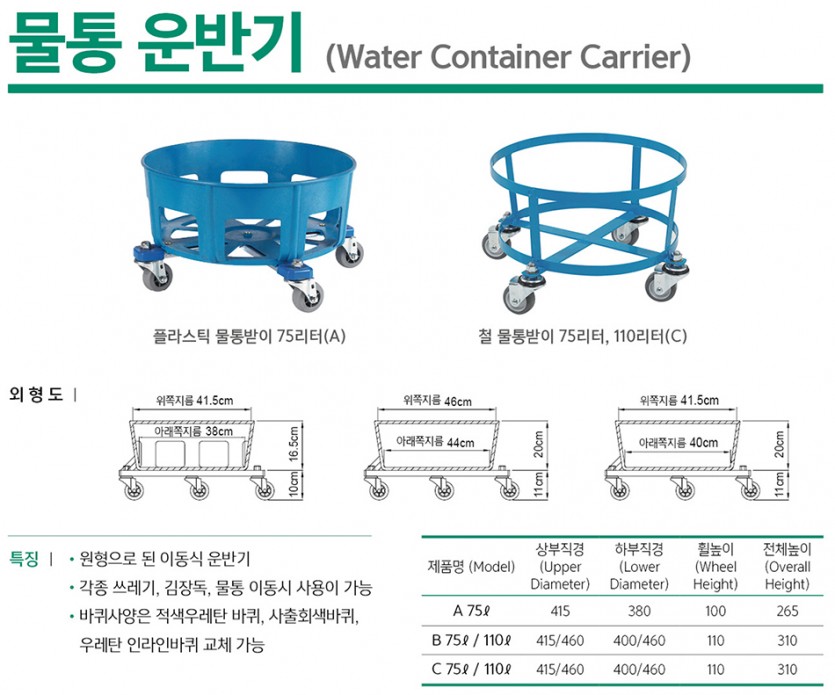 물통 운반기 (Water Container Carrier)

플라스틱 물통받이 75리터(A)

철 물통받이 75리터, 110리터(C)

외 형 도 |

위쪽지름 41.5cm
아래쪽지름 38cm
16.5cm
10cm

위쪽지름 46cm
아래쪽지름 44cm
20cm
11cm

위쪽지름 41.5cm
아래쪽지름 40cm
20cm
11cm

특징 |
• 원형으로 된 이동식 운반기
• 각종 쓰레기, 김장독, 물통 이동시 사용이 가능
• 바퀴사양은 적색우레탄 바퀴, 사출회색바퀴, 우레탄 인라인바퀴 교체 가능

| 제품명 (Model) | 상부직경 (Upper Diameter) | 하부직경 (Lower Diameter) | 휠높이 (Wheel Height) | 전체높이 (Overall Height) |
|---|---|---|---|---|
| A 75ℓ | 415 | 380 | 100 | 265 |
| B 75ℓ / 110ℓ | 415/460 | 400/460 | 110 | 310 |
| C 75ℓ / 110ℓ | 415/460 | 400/460 | 110 | 310 |